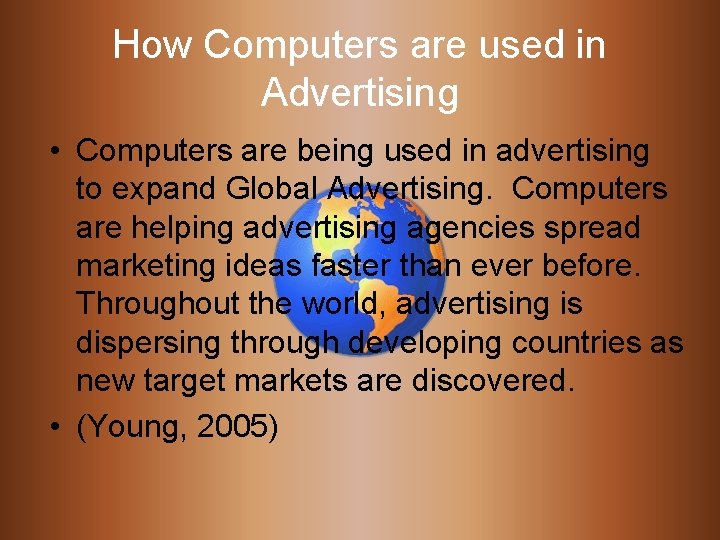 How Computers are used in Advertising

• Computers are being used in advertising to expand Global Advertising. Computers are helping advertising agencies spread marketing ideas faster than ever before. Throughout the world, advertising is dispersing through developing countries as new target markets are discovered.

• (Young, 2005)